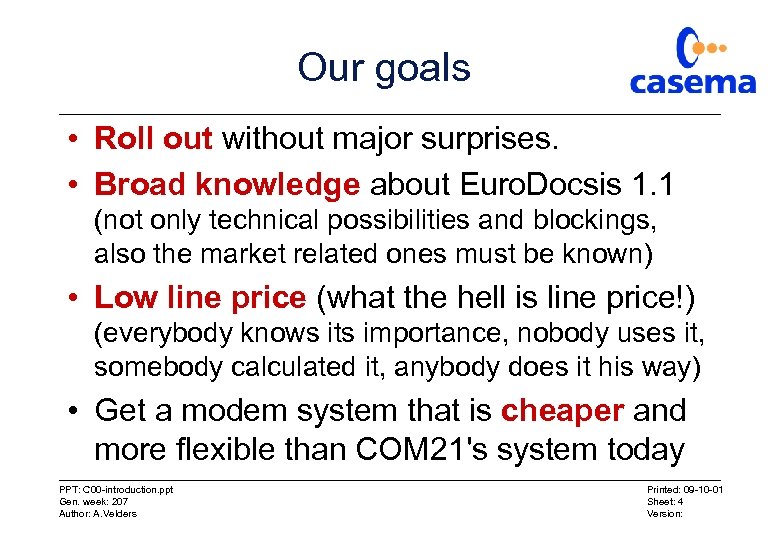 Our goals

casema

• Roll out without major surprises.

• Broad knowledge about EuroDocsis 1.1 (not only technical possibilities and blockings, also the market related ones must be known)

• Low line price (what the hell is line price!) (everybody knows its importance, nobody uses it, somebody calculated it, anybody does it his way)

• Get a modem system that is cheaper and more flexible than COM21's system today

PPT: C00-introduction.ppt
Gen. week: 207
Author: A.Velders

Printed: 09-10-01
Sheet: 4
Version: